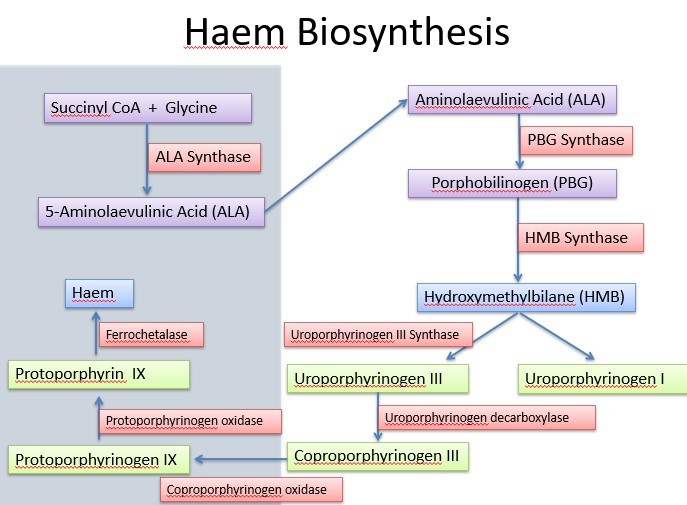 Haem Biosynthesis

Succinyl CoA + Glycine

ALA Synthase

5-Aminolaevulinic Acid (ALA)

Aminolaevulinic Acid (ALA)

PBG Synthase

Porphobilinogen (PBG)

HMB Synthase

Hydroxymethylbilane (HMB)

Uroporphyrinogen III Synthase

Uroporphyrinogen III

Uroporphyrinogen I

Uroporphyrinogen decarboxylase

Coproporphyrinogen III

Coproporphyrinogen oxidase

Protoporphyrinogen IX

Protoporphyrinogen oxidase

Protoporphyrin IX

Ferrochetalase

Haem